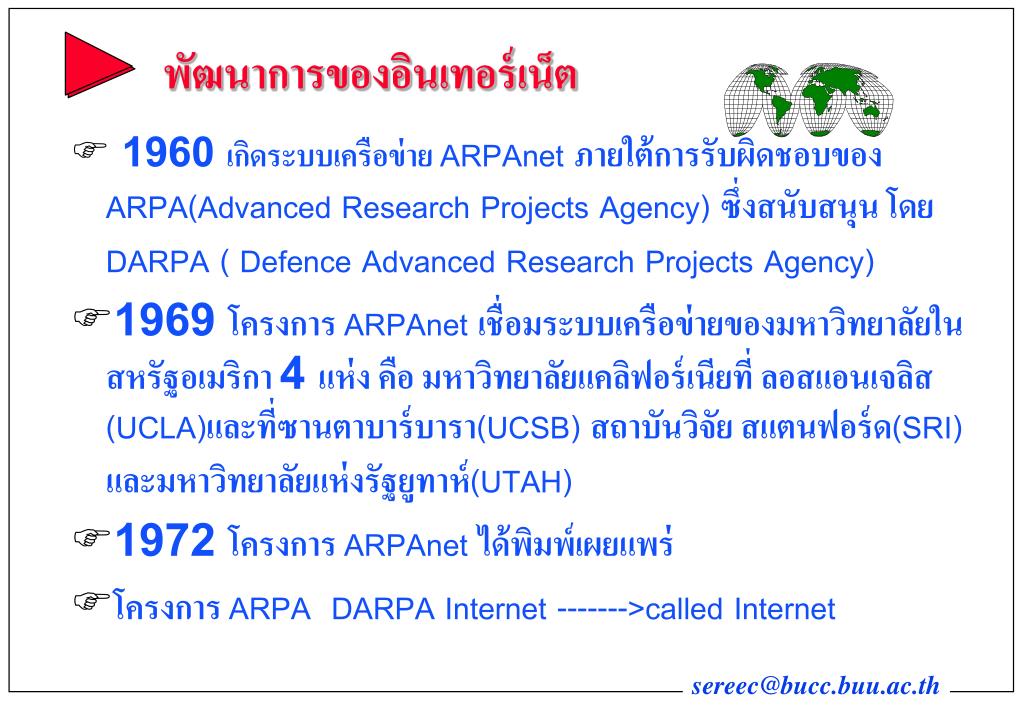 พัฒนาการของอินเทอร์เน็ต

☞ 1960 เกิดระบบเครือข่าย ARPAnet ภายใต้การรับผิดชอบของ ARPA(Advanced Research Projects Agency) ซึ่งสนับสนุน โดย DARPA ( Defence Advanced Research Projects Agency)

☞1969 โครงการ ARPAnet เชื่อมระบบเครือข่ายของมหาวิทยาลัยในสหรัฐอเมริกา 4 แห่ง คือ มหาวิทยาลัยแคลิฟอร์เนียที่ ลอสแอนเจลิส (UCLA)และที่ซานตาบาร์บารา(UCSB) สถาบันวิจัย สแตนฟอร์ด(SRI) และมหาวิทยาลัยแห่งรัฐยูทาห์(UTAH)

☞1972 โครงการ ARPAnet ได้พิมพ์เผยแพร่

☞โครงการ ARPA DARPA Internet ------->called Internet

sereec@bucc.buu.ac.th